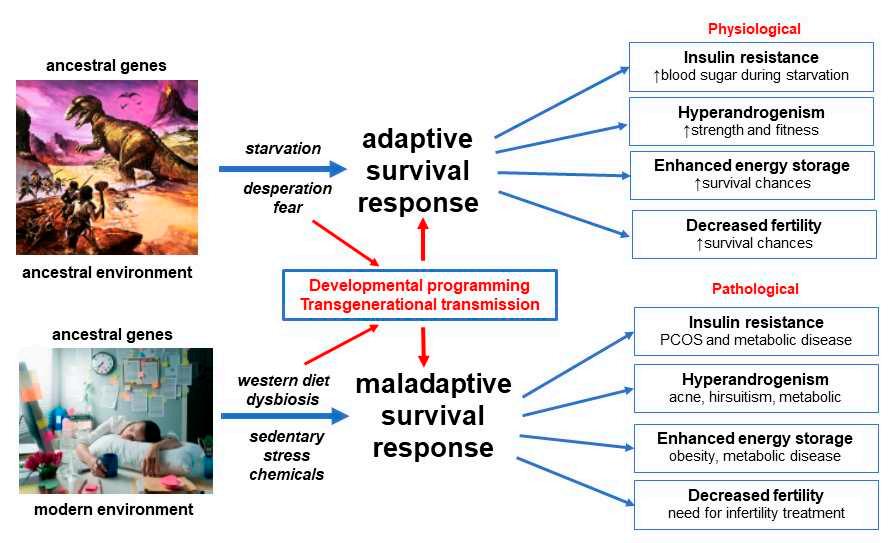 ancestral genes

ancestral environment

starvation

desperation fear

adaptive survival response

Physiological

Insulin resistance
↑blood sugar during starvation

Hyperandrogenism
↑strength and fitness

Enhanced energy storage
↑survival chances

Decreased fertility
↑survival chances

Developmental programming
Transgenerational transmission

ancestral genes

modern environment

western diet
dysbiosis

sedentary
stress
chemicals

maladaptive survival response

Pathological

Insulin resistance
PCOS and metabolic disease

Hyperandrogenism
acne, hirsuitism, metabolic

Enhanced energy storage
obesity, metabolic disease

Decreased fertility
need for infertility treatment